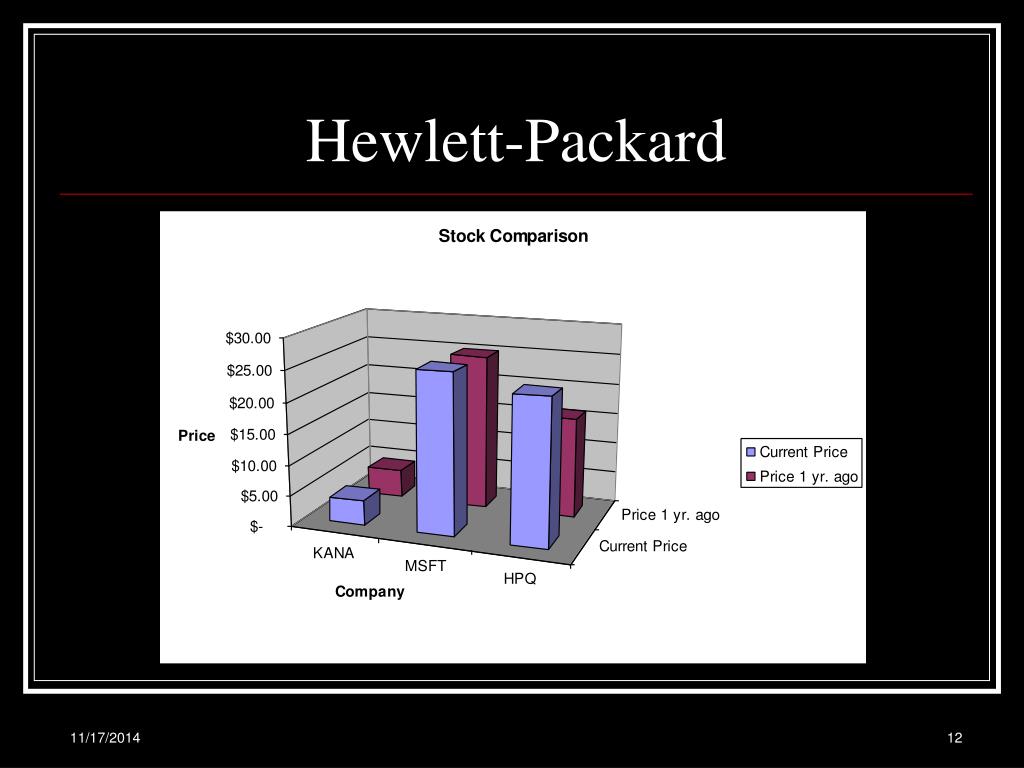 Hewlett-Packard

Stock Comparison

$30.00
$25.00
$20.00
$15.00
$10.00
$5.00
$-

Price

KANA
MSFT
HPQ

Company

Price 1 yr. ago
Current Price

Current Price
Price 1 yr. ago

11/17/2014

12